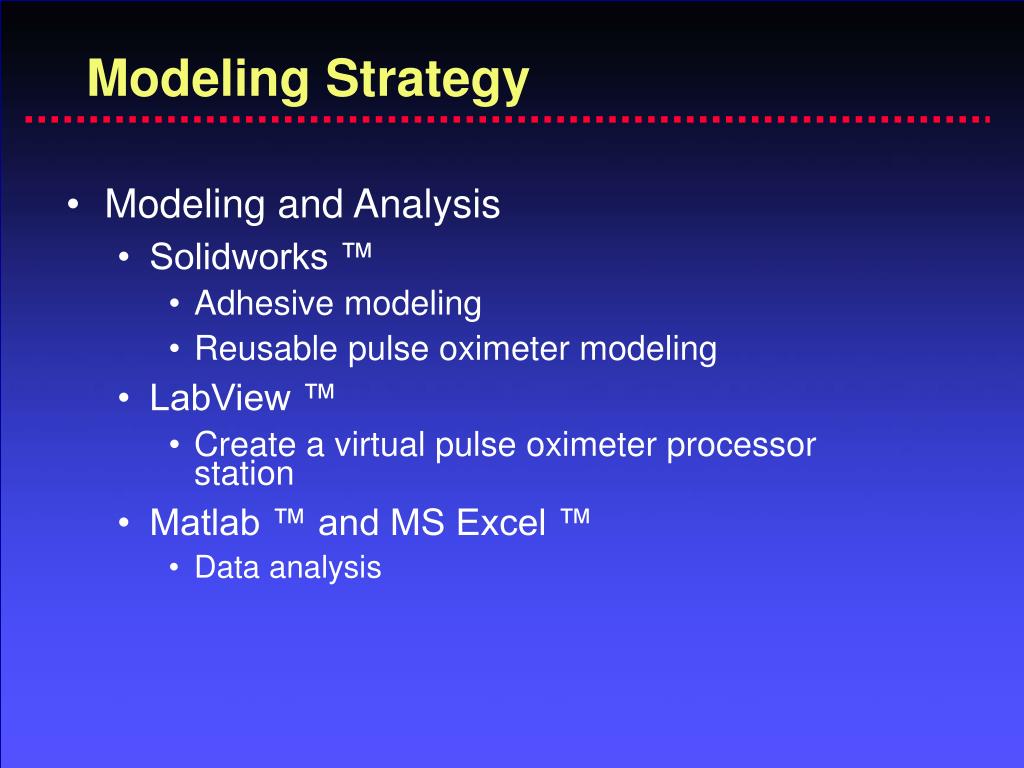 Modeling Strategy

• Modeling and Analysis
  • Solidworks ™
    • Adhesive modeling
    • Reusable pulse oximeter modeling
  • LabView ™
    • Create a virtual pulse oximeter processor station
  • Matlab ™ and MS Excel ™
    • Data analysis